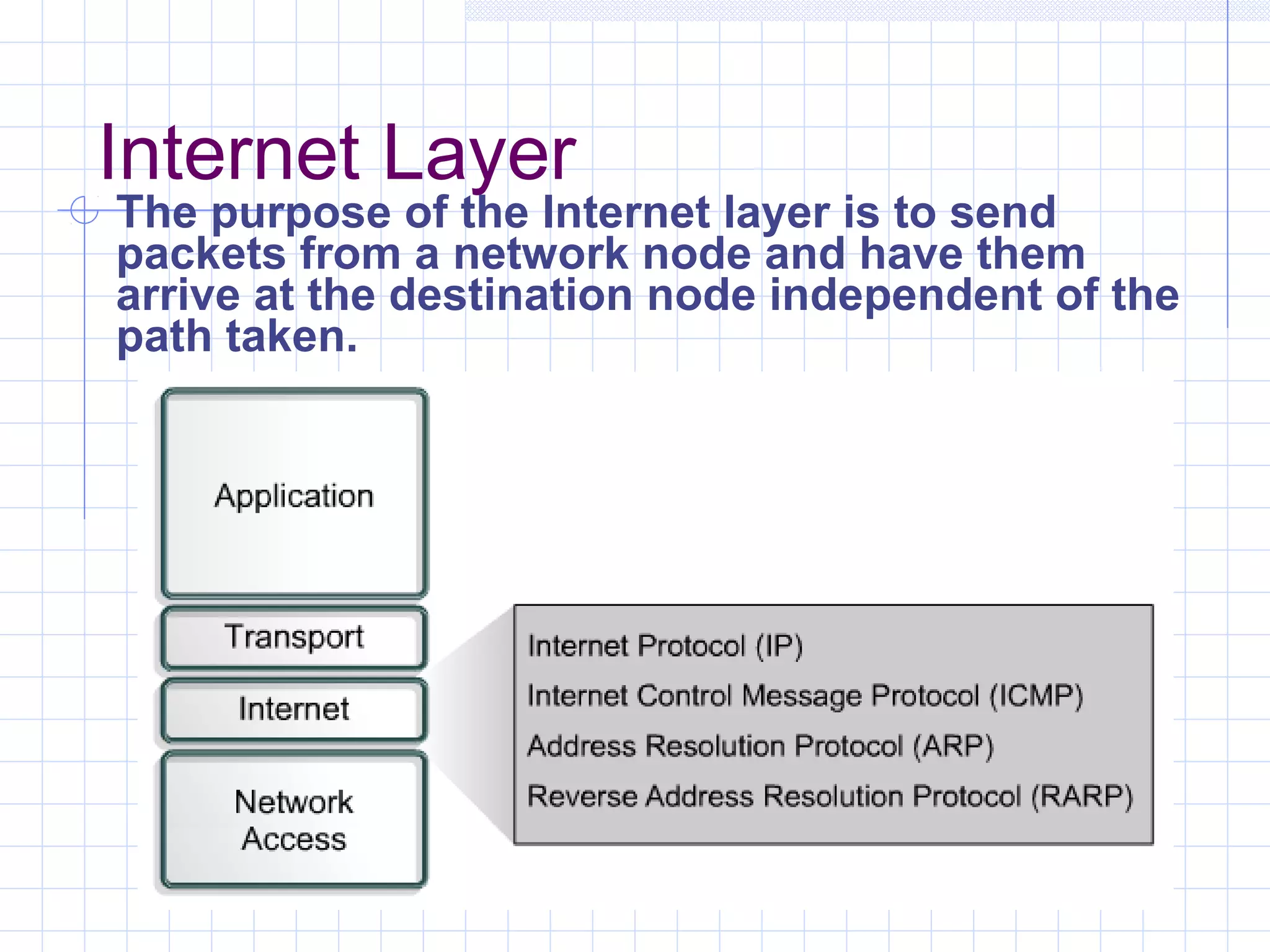 Internet Layer

The purpose of the Internet layer is to send packets from a network node and have them arrive at the destination node independent of the path taken.

Application

Transport

Internet

Network Access

Internet Protocol (IP)

Internet Control Message Protocol (ICMP)

Address Resolution Protocol (ARP)

Reverse Address Resolution Protocol (RARP)